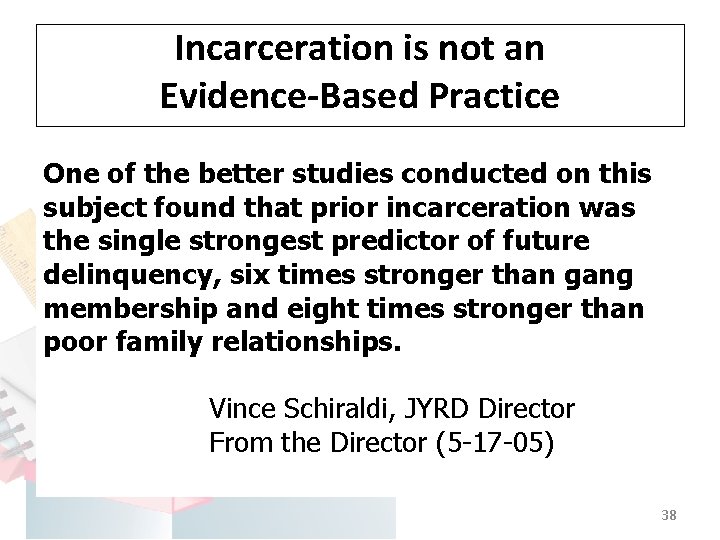 Incarceration is not an Evidence-Based Practice

One of the better studies conducted on this subject found that prior incarceration was the single strongest predictor of future delinquency, six times stronger than gang membership and eight times stronger than poor family relationships.

Vince Schiraldi, JYRD Director
From the Director (5-17-05)

38